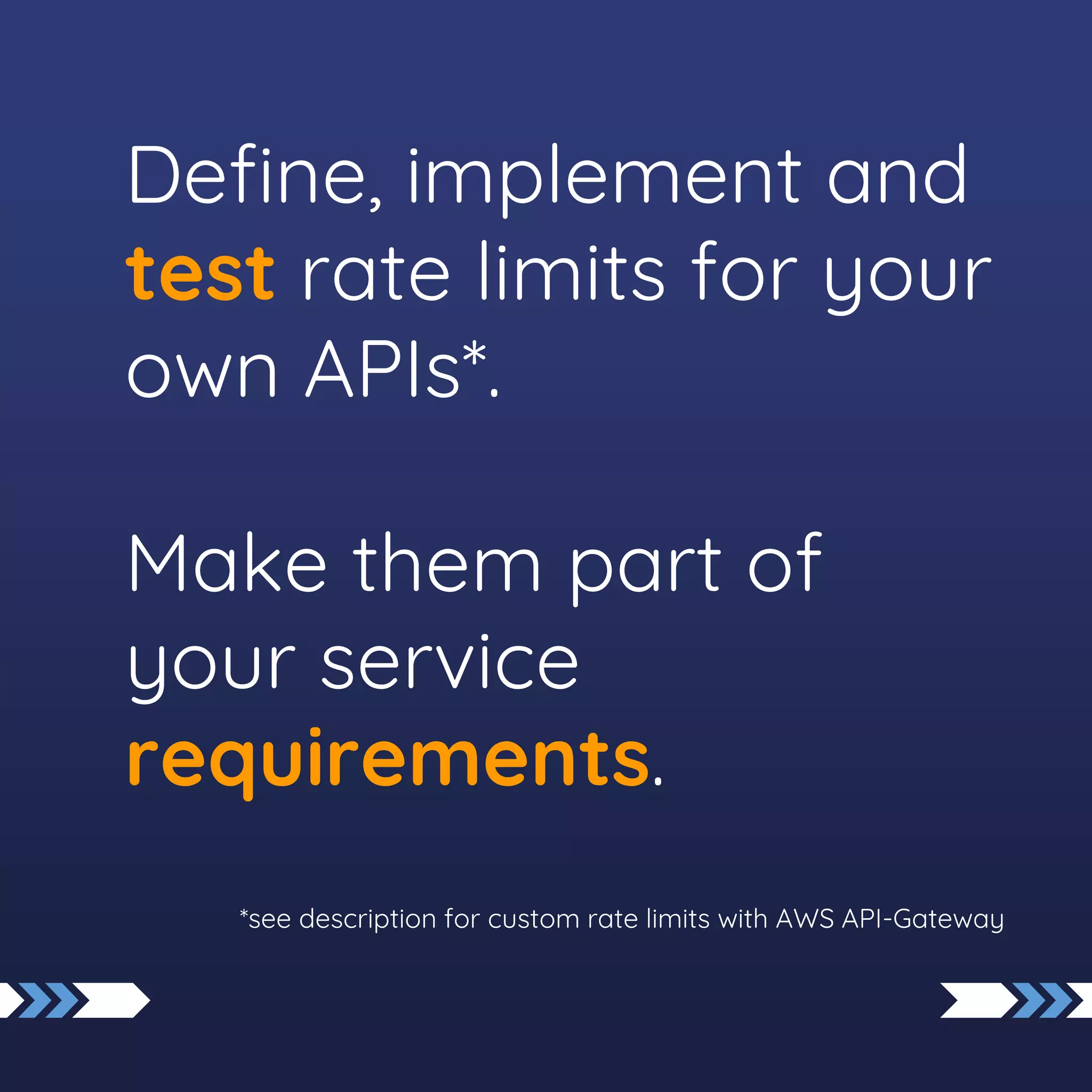 Define, implement and test rate limits for your own APIs*.

Make them part of your service requirements.

*see description for custom rate limits with AWS API-Gateway